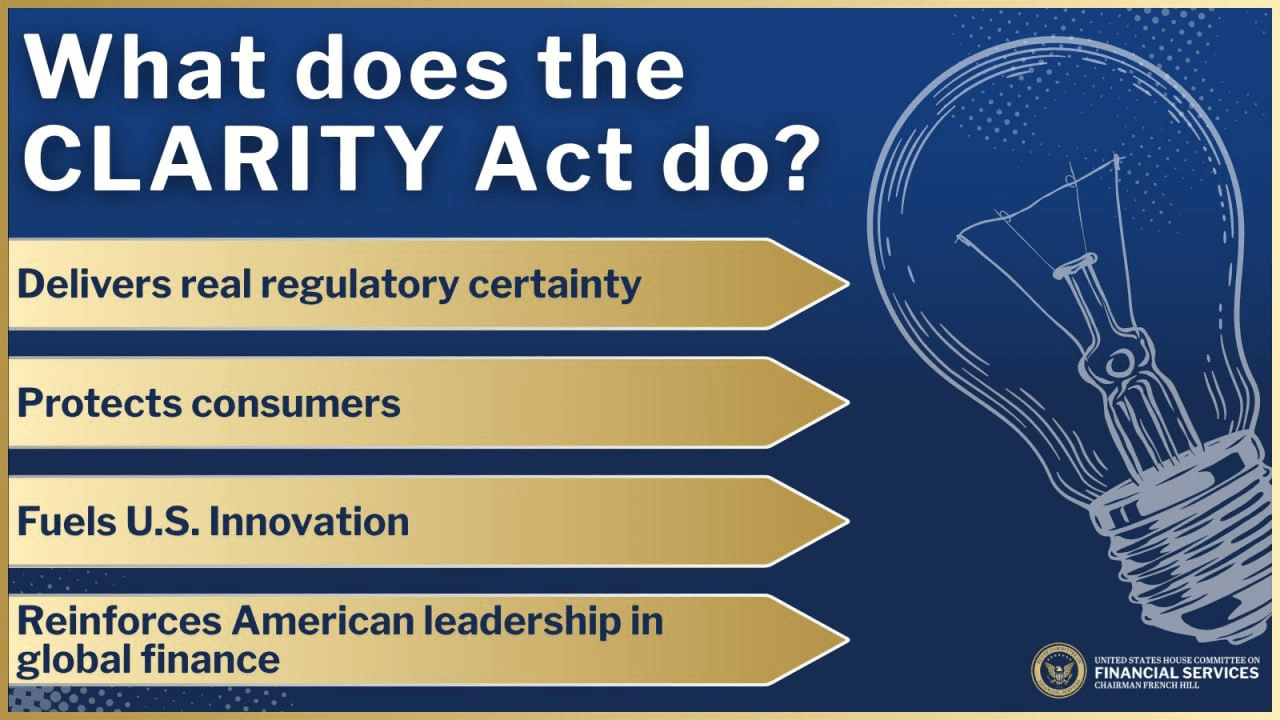 What does the CLARITY Act do?

Delivers real regulatory certainty

Protects consumers

Fuels U.S. Innovation

Reinforces American leadership in global finance

UNITED STATES HOUSE COMMITTEE ON
FINANCIAL SERVICES
CHAIRMAN FRENCH HILL